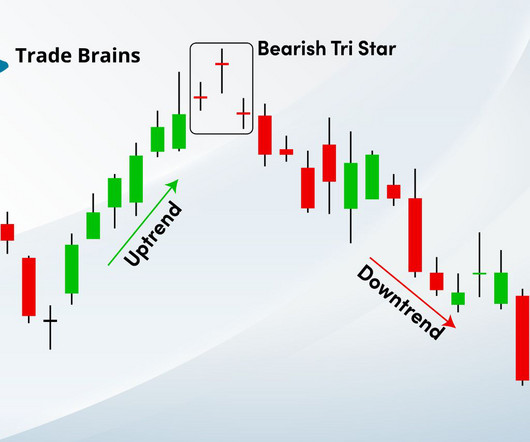 Trade Brains

Bearish Tri Star

Uptrend

Downtrend